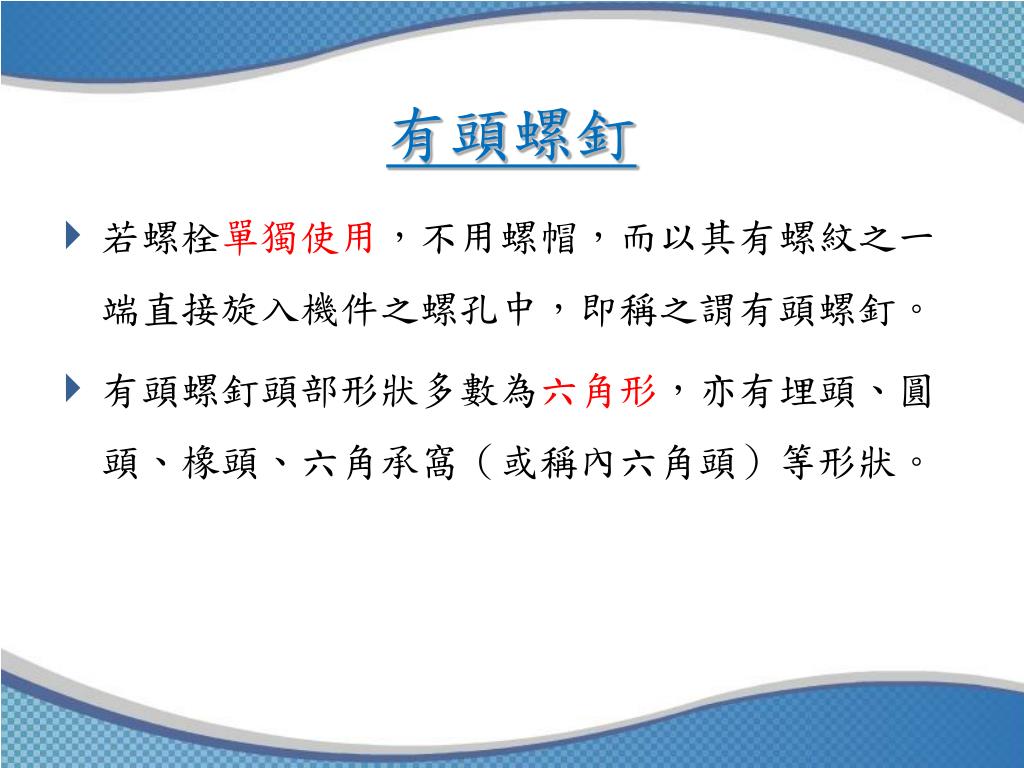 有頭螺釘

若螺栓單獨使用，不用螺帽，而以其有螺紋之一端直接旋入機件之螺孔中，即稱之謂有頭螺釘。

有頭螺釘頭部形狀多數為六角形，亦有埋頭、圓頭、橡頭、六角承窩（或稱內六角頭）等形狀。